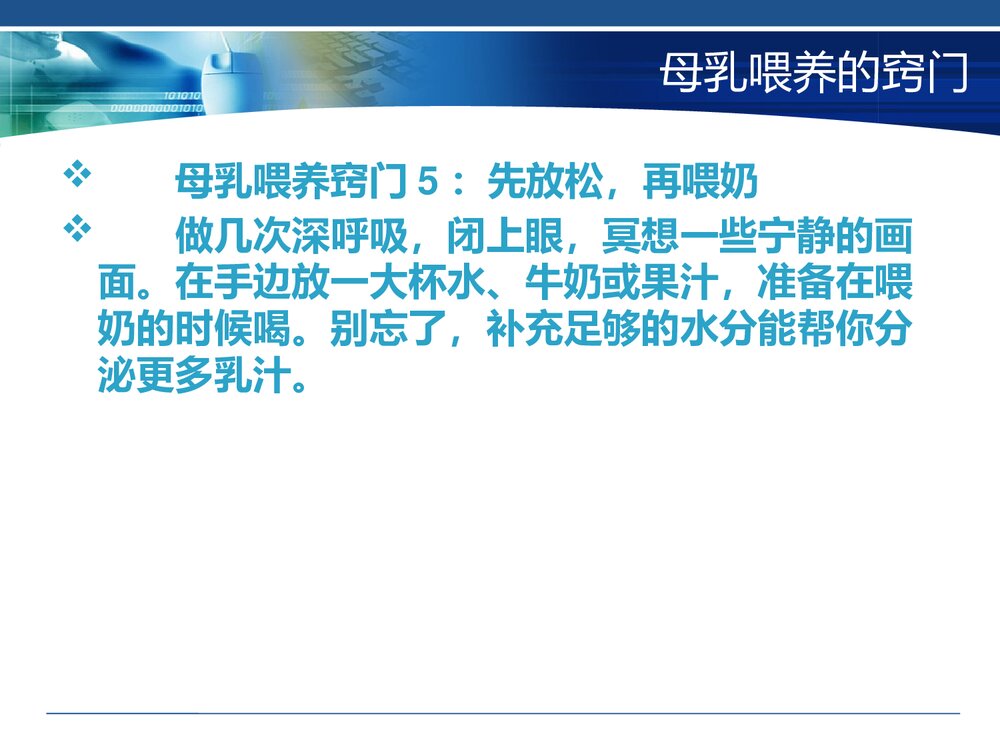 母乳喂养的窍门

❖ 母乳喂养窍门 5： 先放松，再喂奶

❖ 做几次深呼吸，闭上眼，冥想一些宁静的画面。在手边放一大杯水、牛奶或果汁，准备在喂奶的时候喝。别忘了，补充足够的水分能帮你分泌更多乳汁。